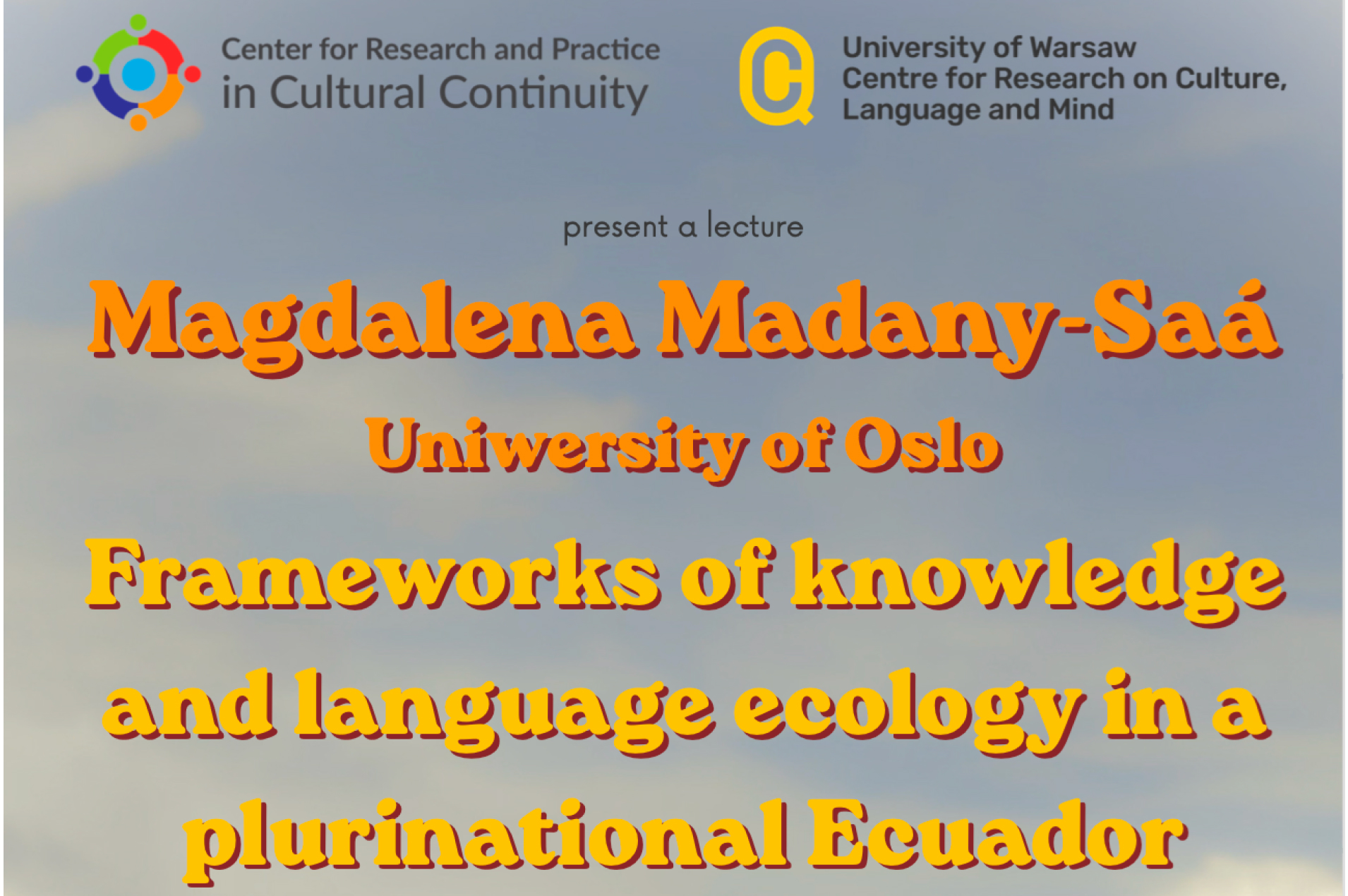 Center for Research and Practice in Cultural Continuity

University of Warsaw
Centre for Research on Culture, Language and Mind

present a lecture

Magdalena Madany-Saá

Uniwersity of Oslo

Frameworks of knowledge and language ecology in a plurinational Ecuador